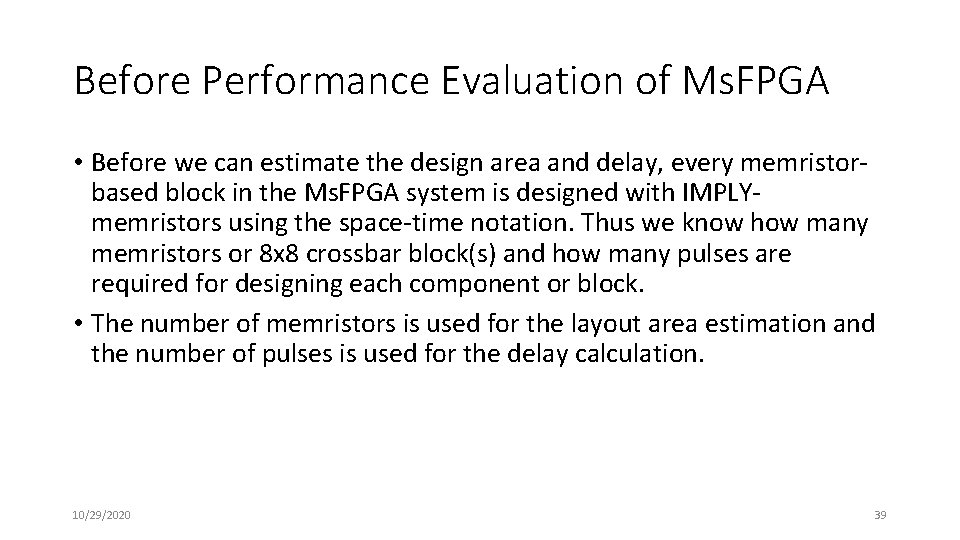 Before Performance Evaluation of MsFPGA

• Before we can estimate the design area and delay, every memristor-based block in the MsFPGA system is designed with IMPLY-memristors using the space-time notation. Thus we know how many memristors or 8x8 crossbar block(s) and how many pulses are required for designing each component or block.

• The number of memristors is used for the layout area estimation and the number of pulses is used for the delay calculation.

10/29/2020

39